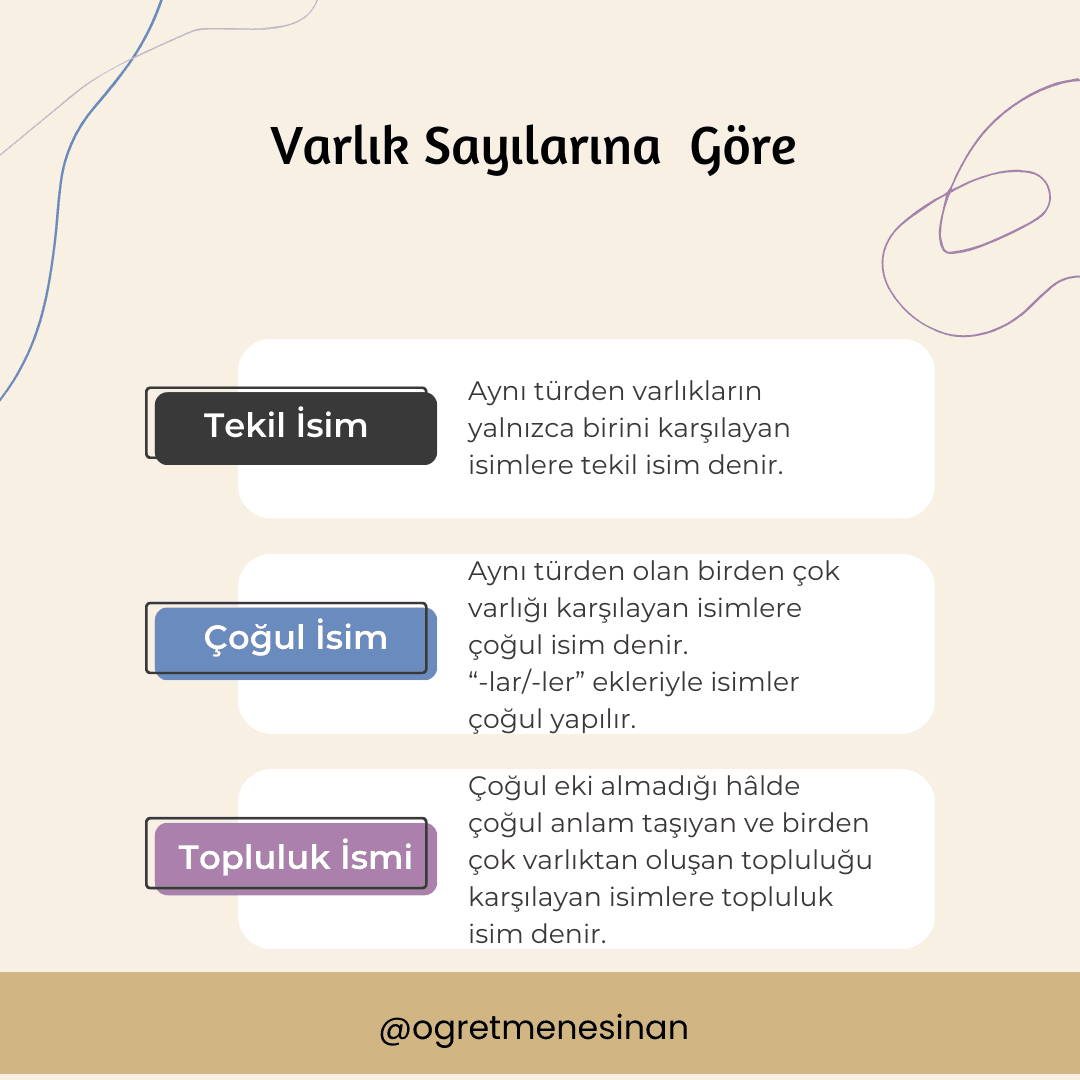 Varlık Sayılarına Göre

Tekil İsim

Aynı türden varlıkların yalnızca birini karşılayan isimlere tekil isim denir.

Çoğul İsim

Aynı türden olan birden çok varlığı karşılayan isimlere çoğul isim denir.
"-lar/-ler" ekleriyle isimler çoğul yapılır.

Topluluk İsmi

Çoğul eki almadığı hâlde çoğul anlam taşıyan ve birden çok varlıktan oluşan topluluğu karşılayan isimlere topluluk isim denir.

@ogretmenesinan